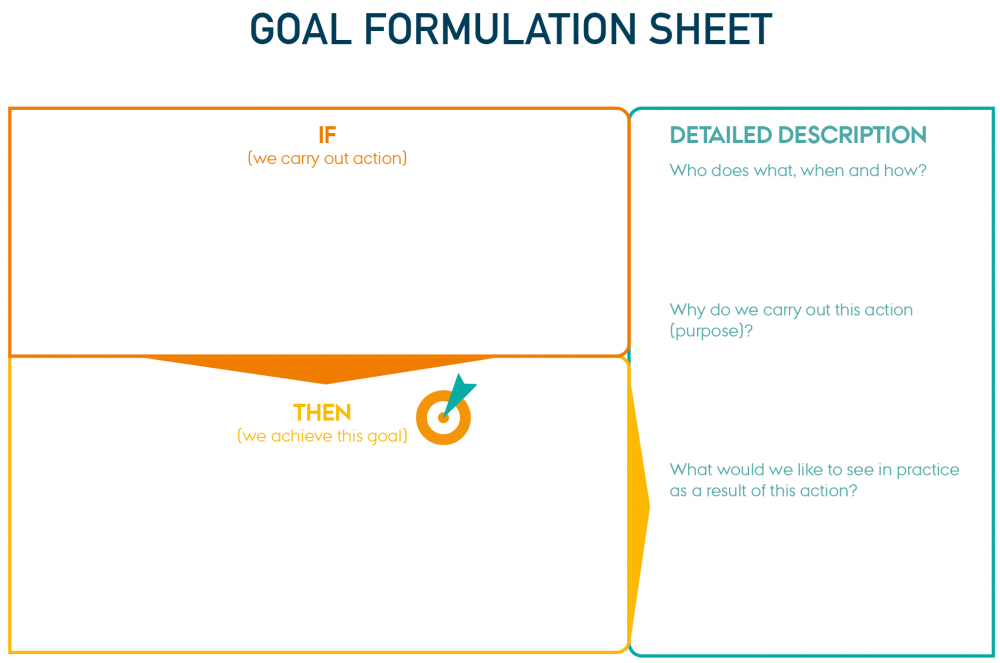 GOAL FORMULATION SHEET

IF
(we carry out action)

THEN
(we achieve this goal)

DETAILED DESCRIPTION

Who does what, when and how?

Why do we carry out this action (purpose)?

What would we like to see in practice as a result of this action?